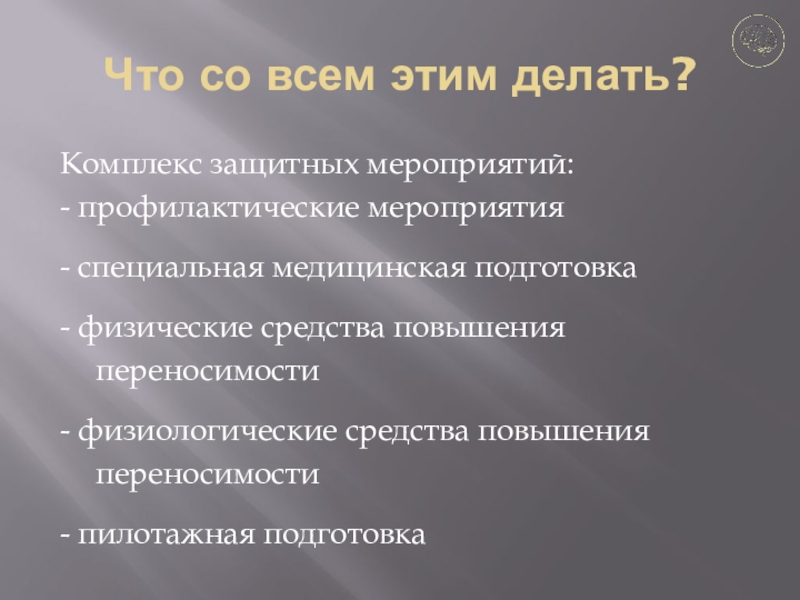 Что со всем этим делать?

Комплекс защитных мероприятий:
- профилактические мероприятия

- специальная медицинская подготовка

- физические средства повышения переносимости

- физиологические средства повышения переносимости

- пилотажная подготовка